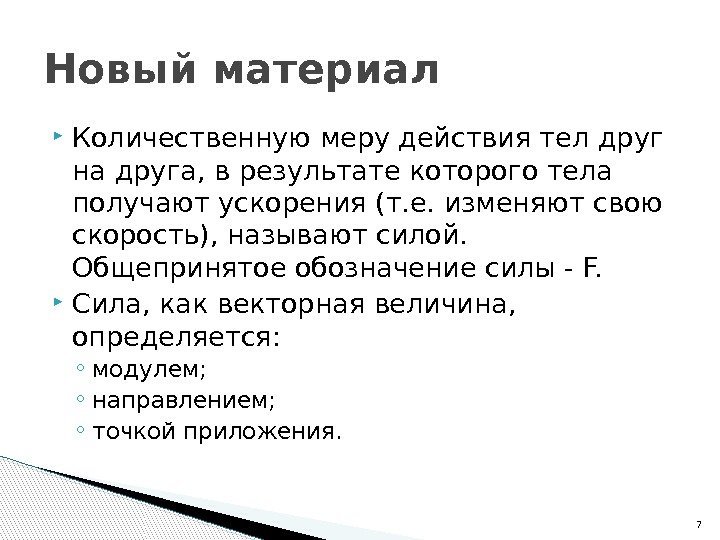 Новый материал

Количественную меру действия тел друг на друга, в результате которого тела получают ускорения (т.е. изменяют свою скорость), называют силой. Общепринятое обозначение силы - F.

Сила, как векторная величина, определяется:

модулем;

направлением;

точкой приложения.

7